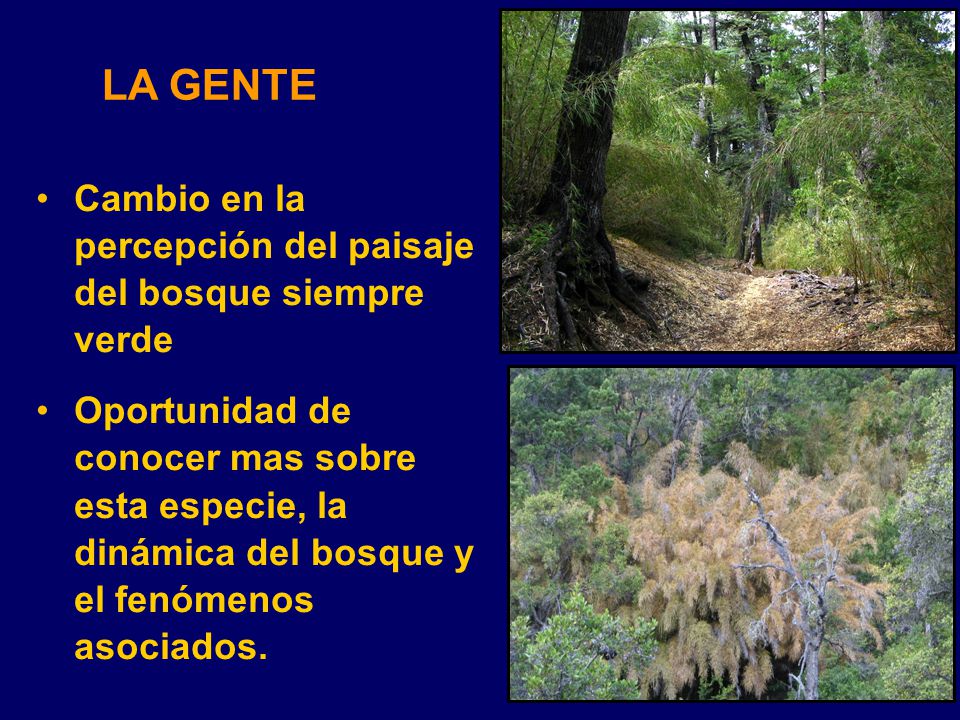 LA GENTE

• Cambio en la percepción del paisaje del bosque siempre verde

• Oportunidad de conocer mas sobre esta especie, la dinámica del bosque y el fenómenos asociados.